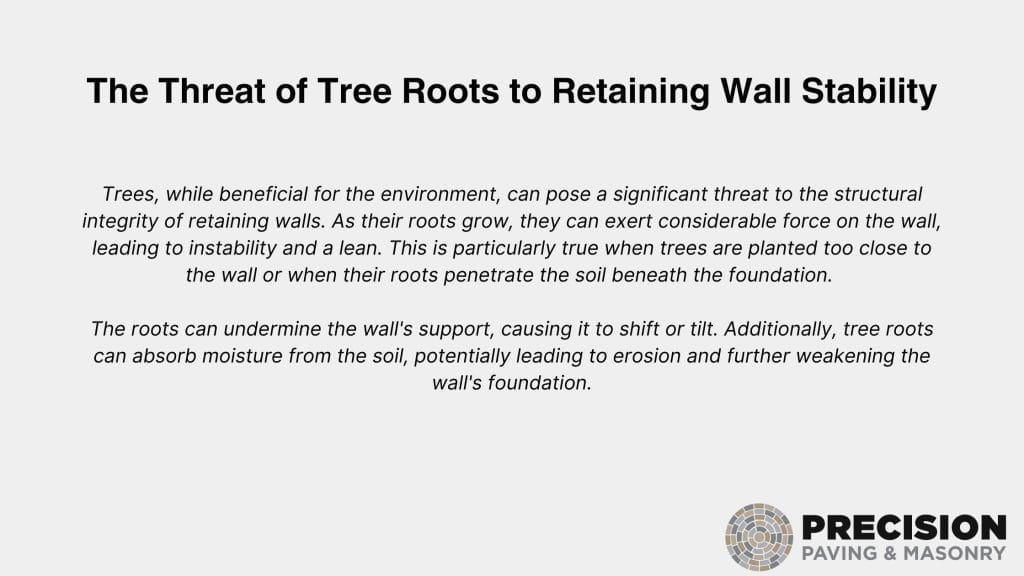 The Threat of Tree Roots to Retaining Wall Stability

Trees, while beneficial for the environment, can pose a significant threat to the structural integrity of retaining walls. As their roots grow, they can exert considerable force on the wall, leading to instability and a lean. This is particularly true when trees are planted too close to the wall or when their roots penetrate the soil beneath the foundation.

The roots can undermine the wall's support, causing it to shift or tilt. Additionally, tree roots can absorb moisture from the soil, potentially leading to erosion and further weakening the wall's foundation.

PRECISION
PAVING & MASONRY